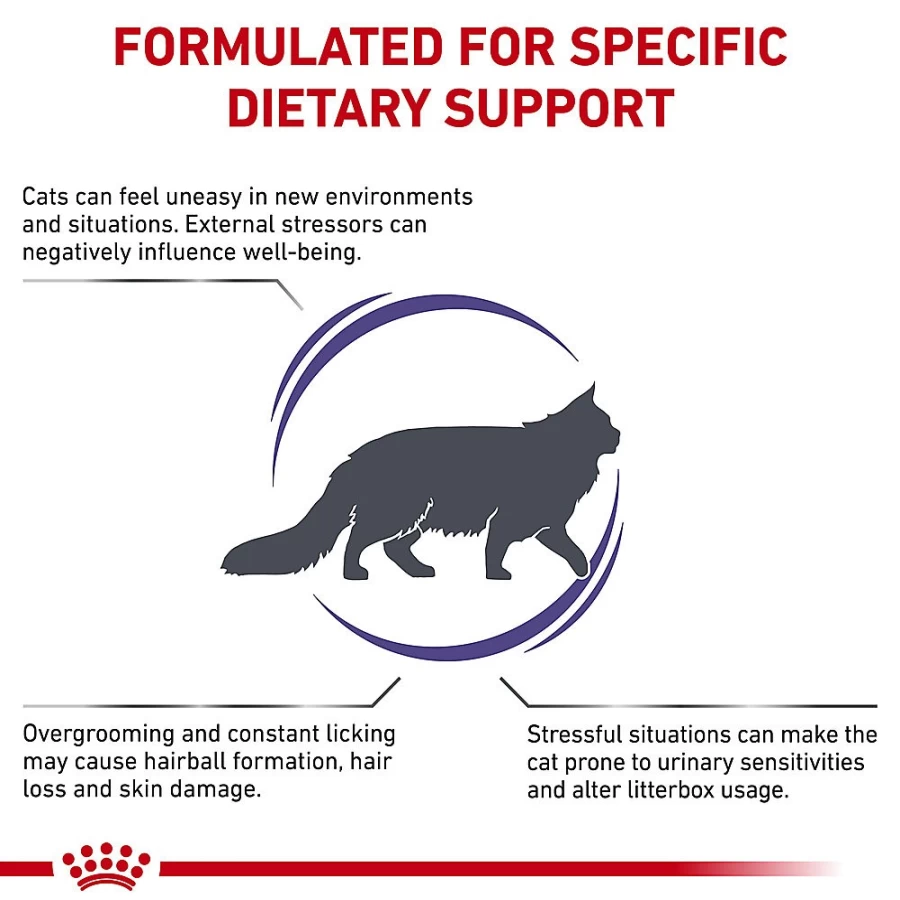 FORMULATED FOR SPECIFIC DIETARY SUPPORT

Cats can feel uneasy in new environments and situations. External stressors can negatively influence well-being.

Overgrooming and constant licking may cause hairball formation, hair loss and skin damage.

Stressful situations can make the cat prone to urinary sensitivities and alter litterbox usage.